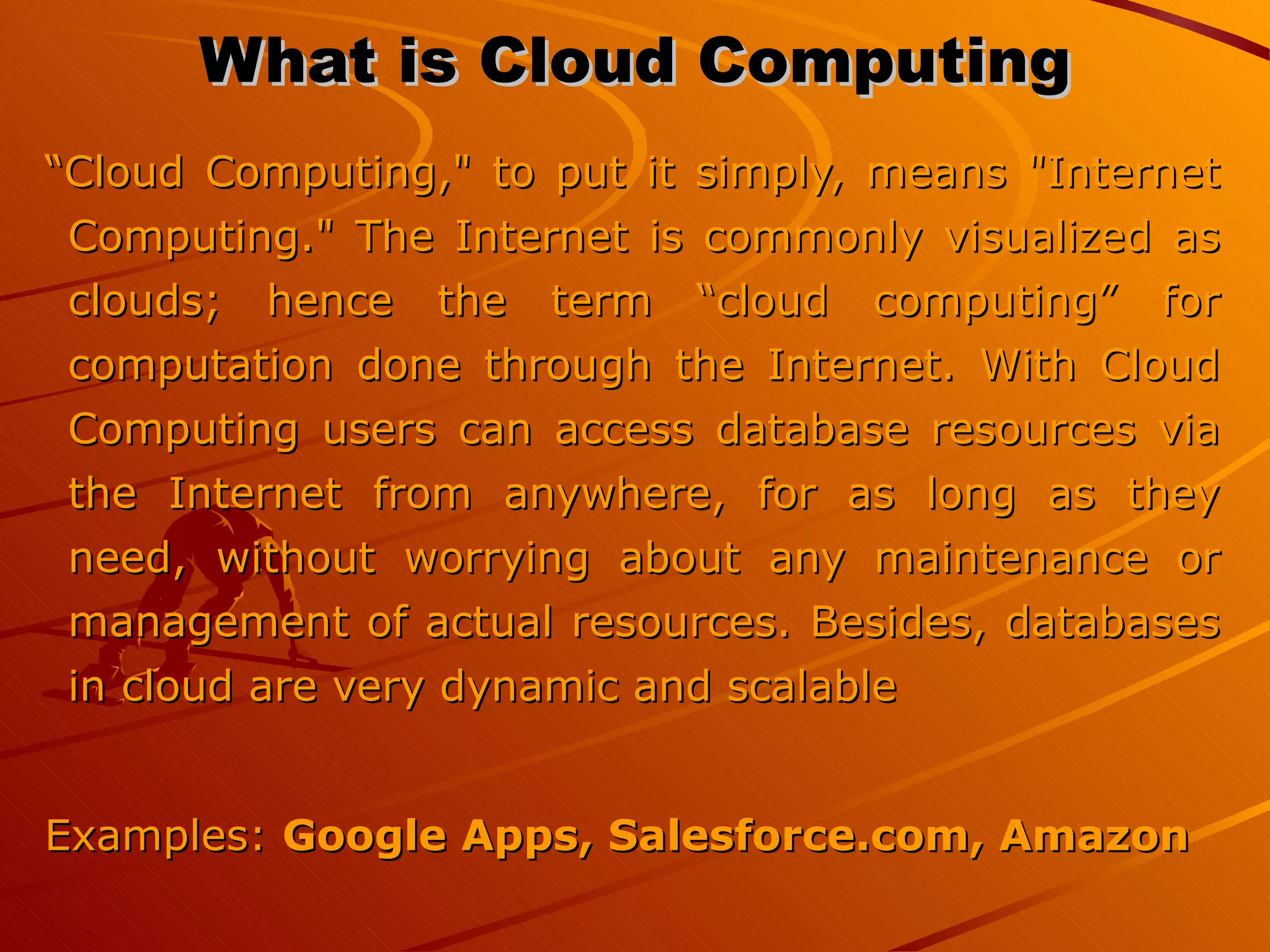 What is Cloud Computing

“Cloud Computing," to put it simply, means "Internet Computing." The Internet is commonly visualized as clouds; hence the term “cloud computing” for computation done through the Internet. With Cloud Computing users can access database resources via the Internet from anywhere, for as long as they need, without worrying about any maintenance or management of actual resources. Besides, databases in cloud are very dynamic and scalable

Examples: Google Apps, Salesforce.com, Amazon